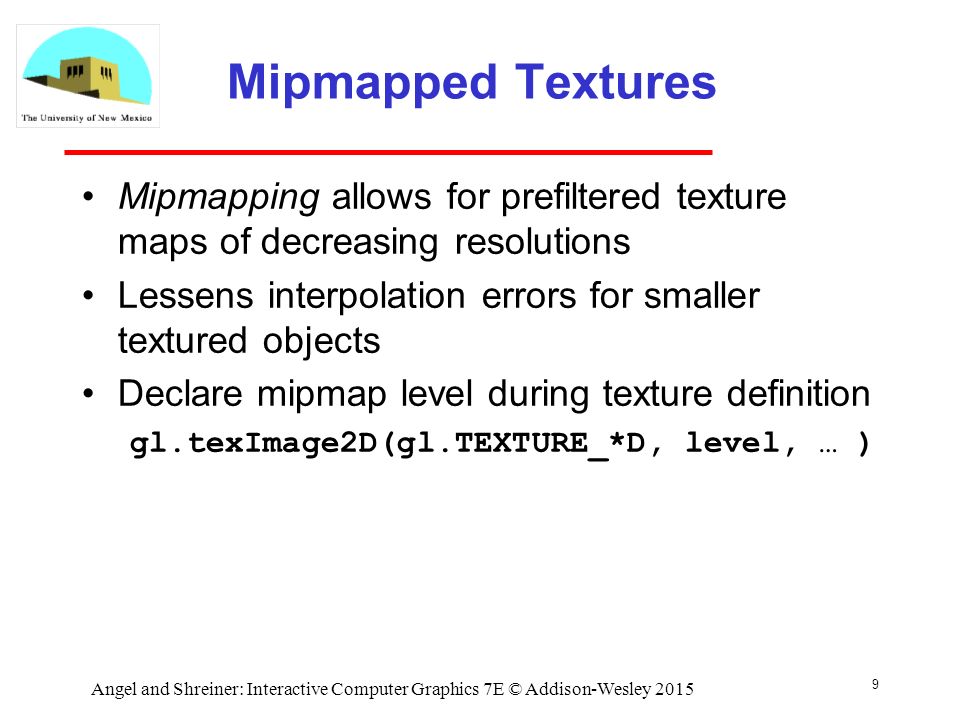 The University of New Mexico

Mipmapped Textures

• Mipmapping allows for prefiltered texture maps of decreasing resolutions
• Lessens interpolation errors for smaller textured objects
• Declare mipmap level during texture definition
gl.texImage2D(gl.TEXTURE_*D, level, … )

Angel and Shreiner: Interactive Computer Graphics 7E © Addison-Wesley 2015

9